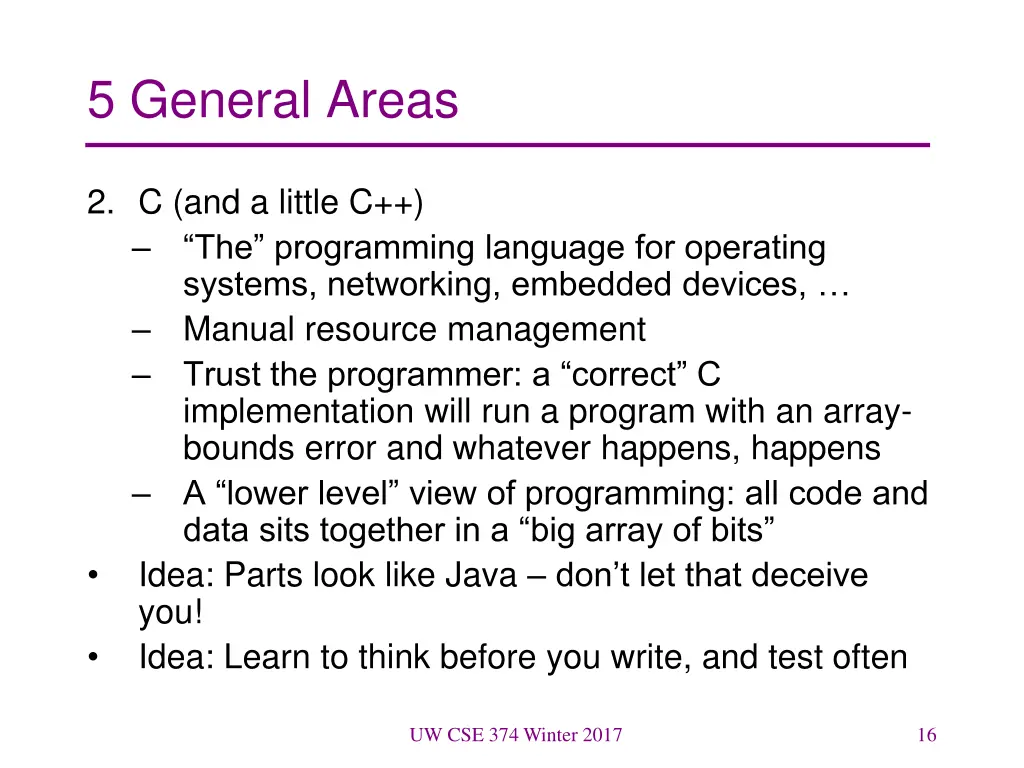 5 General Areas

2. C (and a little C++)
– “The” programming language for operating systems, networking, embedded devices, …
– Manual resource management
– Trust the programmer: a “correct” C implementation will run a program with an array-bounds error and whatever happens, happens
– A “lower level” view of programming: all code and data sits together in a “big array of bits”
• Idea: Parts look like Java – don’t let that deceive you!
• Idea: Learn to think before you write, and test often

UW CSE 374 Winter 2017

16